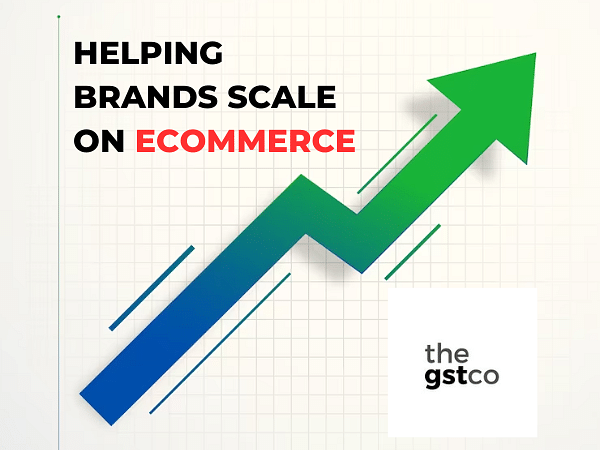 HELPING BRANDS SCALE ON ECOMMERCE

the
gstco